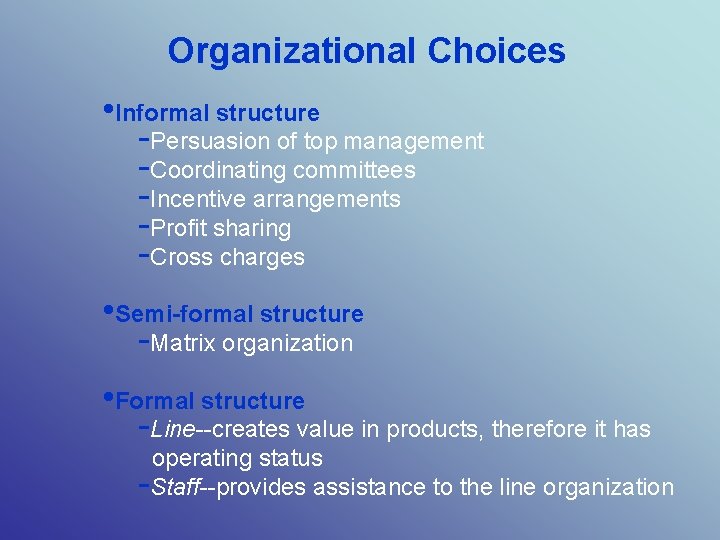 Organizational Choices

•Informal structure
-Persuasion of top management
-Coordinating committees
-Incentive arrangements
-Profit sharing
-Cross charges

•Semi-formal structure
-Matrix organization

•Formal structure
-Line--creates value in products, therefore it has operating status
-Staff--provides assistance to the line organization